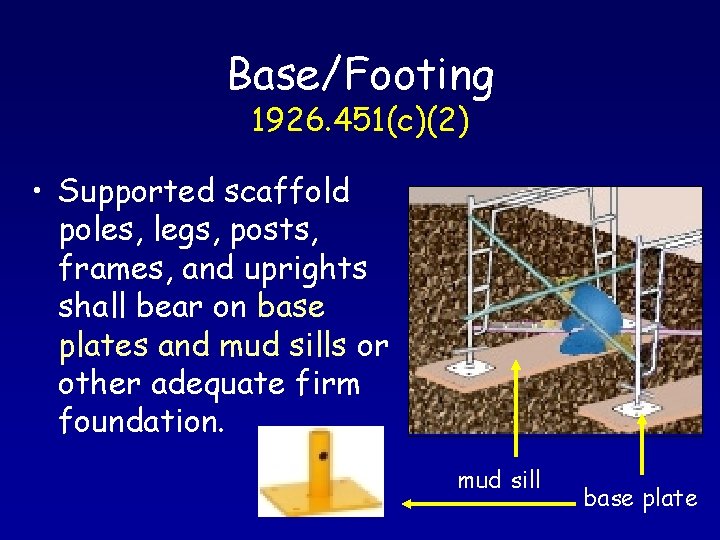 Base/Footing
1926.451(c)(2)

• Supported scaffold poles, legs, posts, frames, and uprights shall bear on base plates and mud sills or other adequate firm foundation.

mud sill

base plate